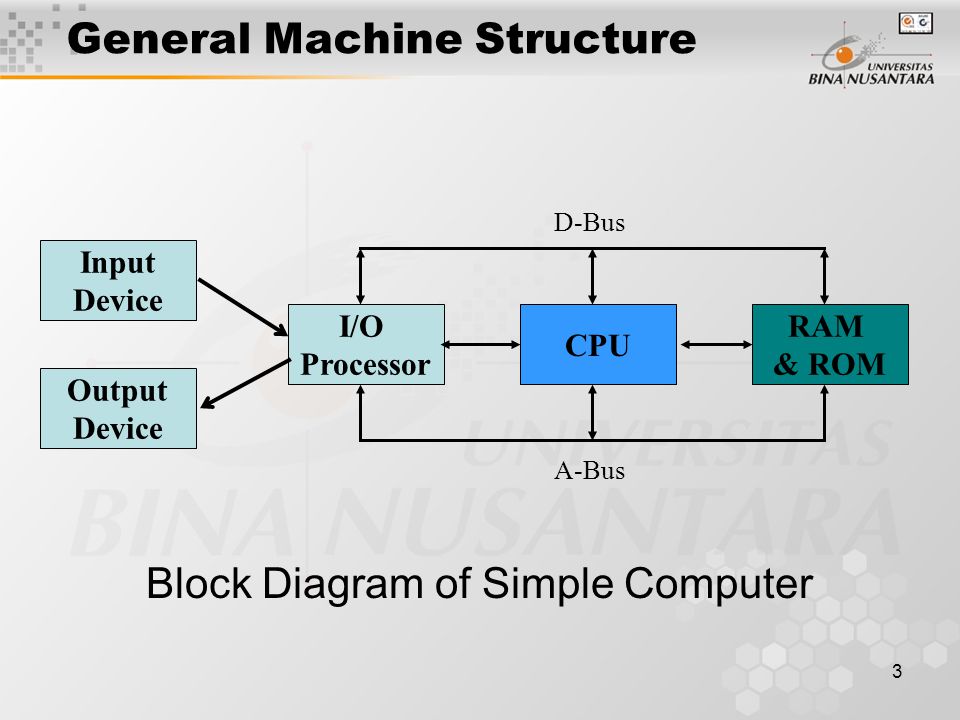 General Machine Structure

UNIVERSITAS
BINA NUSANTARA

D-Bus

Input Device

Output Device

I/O Processor

CPU

RAM & ROM

A-Bus

UNIVERSITAS
BINA NUSANTARA

Block Diagram of Simple Computer

3